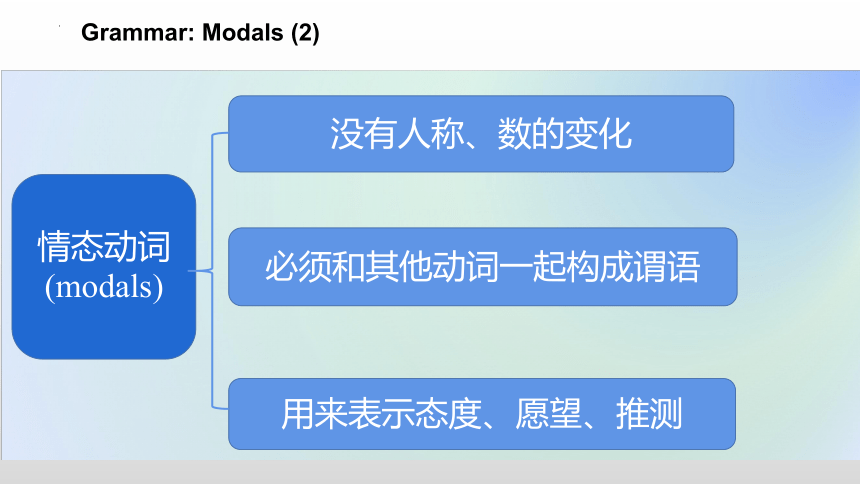 Grammar: Modals (2)

情态动词
(modals)

没有人称、数的变化

必须和其他动词一起构成谓语

用来表示态度、愿望、推测